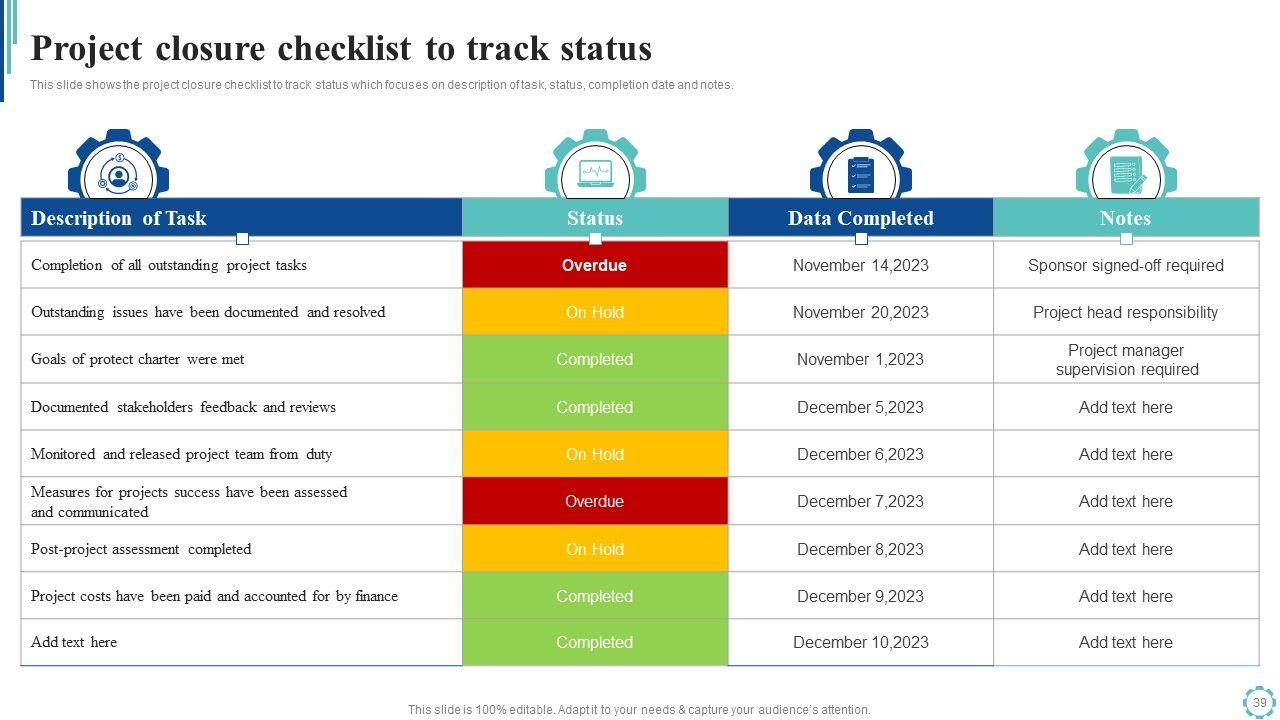 Project closure checklist to track status

This slide shows the project closure checklist to track status which focuses on description of task, status, completion date and notes.

| Description of Task | Status | Data Completed | Notes |
|---|---|---|---|
| Completion of all outstanding project tasks | Overdue | November 14,2023 | Sponsor signed-off required |
| Outstanding issues have been documented and resolved | On Hold | November 20,2023 | Project head responsibility |
| Goals of protect charter were met | Completed | November 1,2023 | Project manager supervision required |
| Documented stakeholders feedback and reviews | Completed | December 5,2023 | Add text here |
| Monitored and released project team from duty | On Hold | December 6,2023 | Add text here |
| Measures for projects success have been assessed and communicated | Overdue | December 7,2023 | Add text here |
| Post-project assessment completed | On Hold | December 8,2023 | Add text here |
| Project costs have been paid and accounted for by finance | Completed | December 9,2023 | Add text here |
| Add text here | Completed | December 10,2023 | Add text here |

This slide is 100% editable. Adapt it to your needs & capture your audience's attention.

39